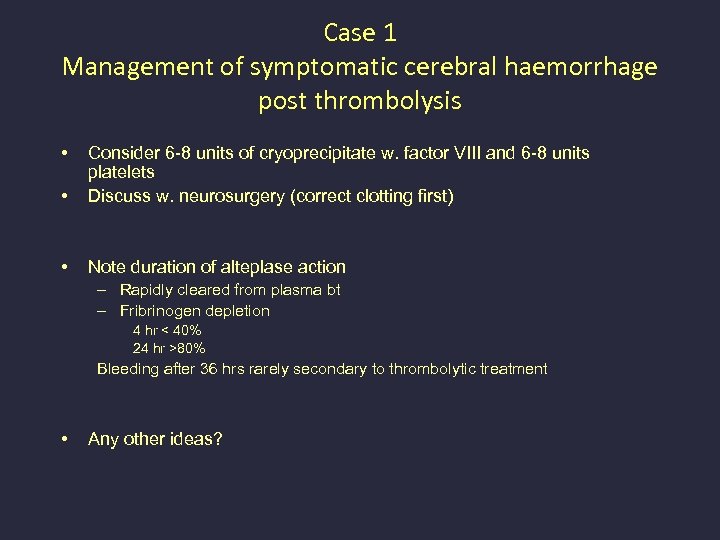 Case 1
Management of symptomatic cerebral haemorrhage post thrombolysis

• Consider 6-8 units of cryoprecipitate w. factor VIII and 6-8 units platelets
• Discuss w. neurosurgery (correct clotting first)

• Note duration of alteplase action
– Rapidly cleared from plasma bt
– Fribrinogen depletion
4 hr < 40%
24 hr >80%
Bleeding after 36 hrs rarely secondary to thrombolytic treatment

• Any other ideas?